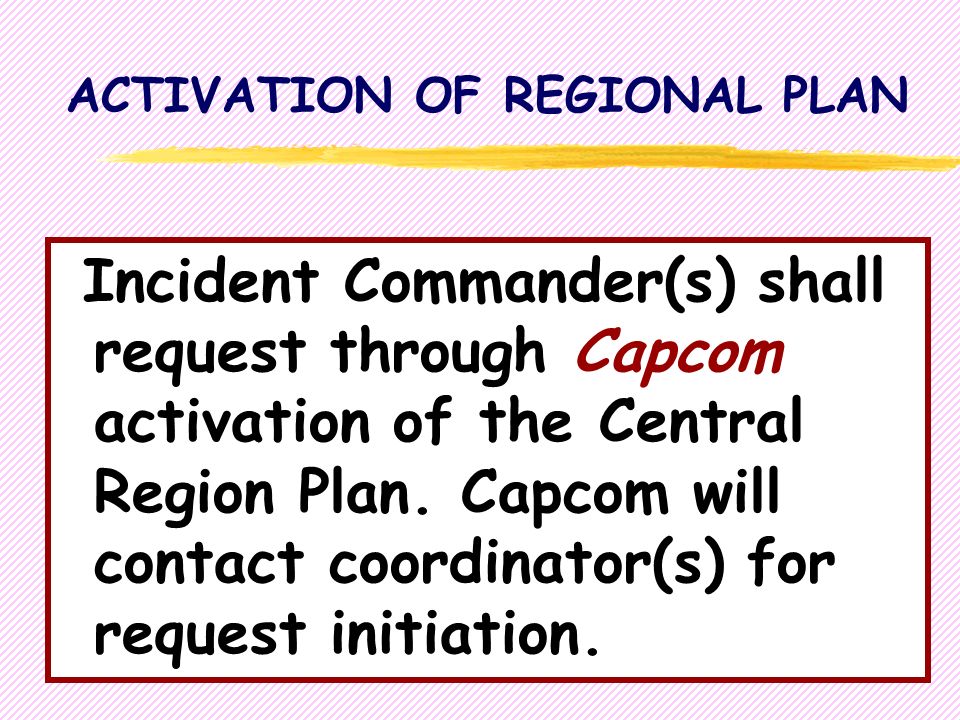 ACTIVATION OF REGIONAL PLAN

Incident Commander(s) shall request through Capcom activation of the Central Region Plan. Capcom will contact coordinator(s) for request initiation.